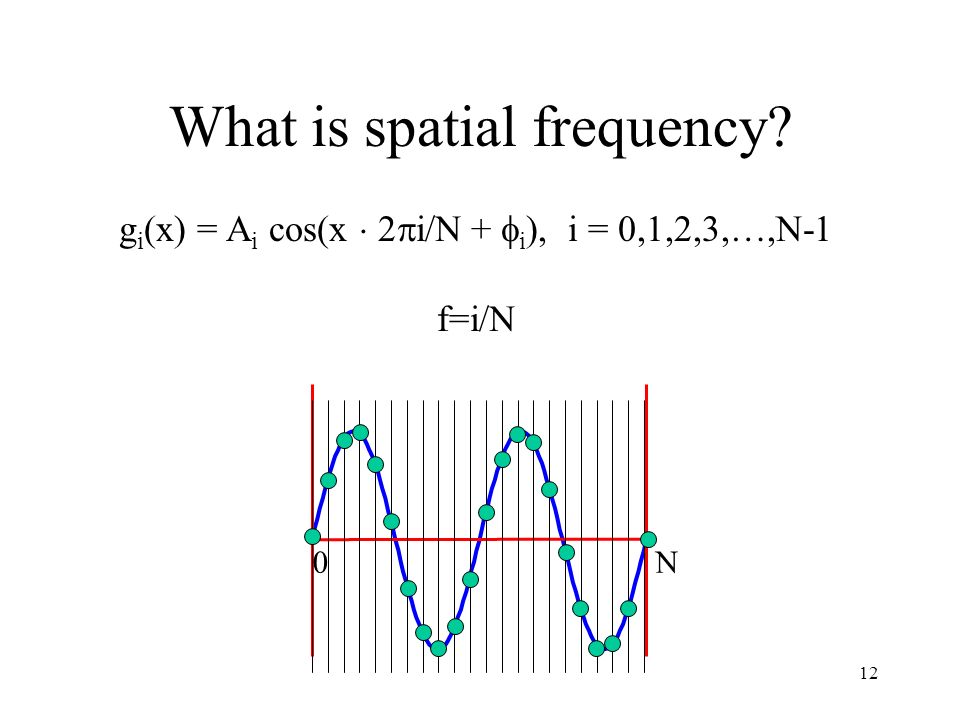 What is spatial frequency?

$g_i(x) = A_i \cos(x \cdot 2\pi i/N + \phi_i)$, $i = 0,1,2,3,\ldots,N-1$

$f=i/N$

0

N

12